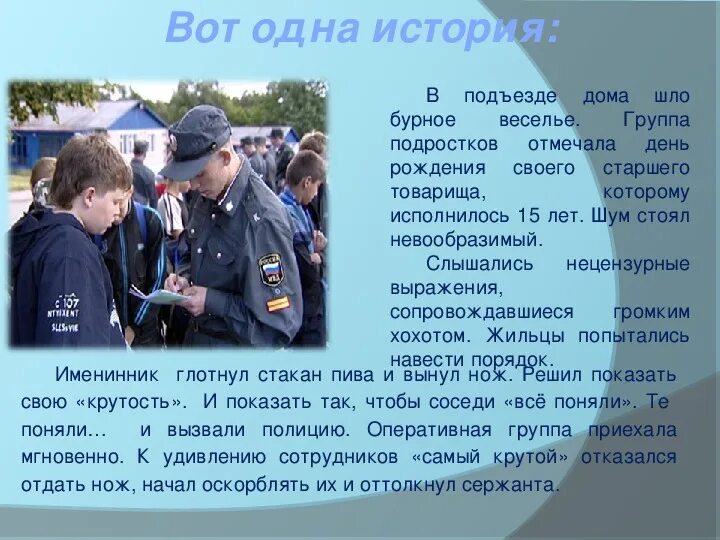 Вот одна история:

В подъезде дома шло бурное веселье. Группа подростков отмечала день рождения своего старшего товарища, которому исполнилось 15 лет. Шум стоял невообразимый.

Слышались нецензурные выражения, сопровождавшиеся громким хохотом. Жильцы попытались навести порядок.

Именинник глотнул стакан пива и вынул нож. Решил показать свою «крутость». И показать так, чтобы соседи «всё поняли». Те поняли… и вызвали полицию. Оперативная группа приехала мгновенно. К удивлению сотрудников «самый крутой» отказался отдать нож, начал оскорблять их и оттолкнул сержанта.